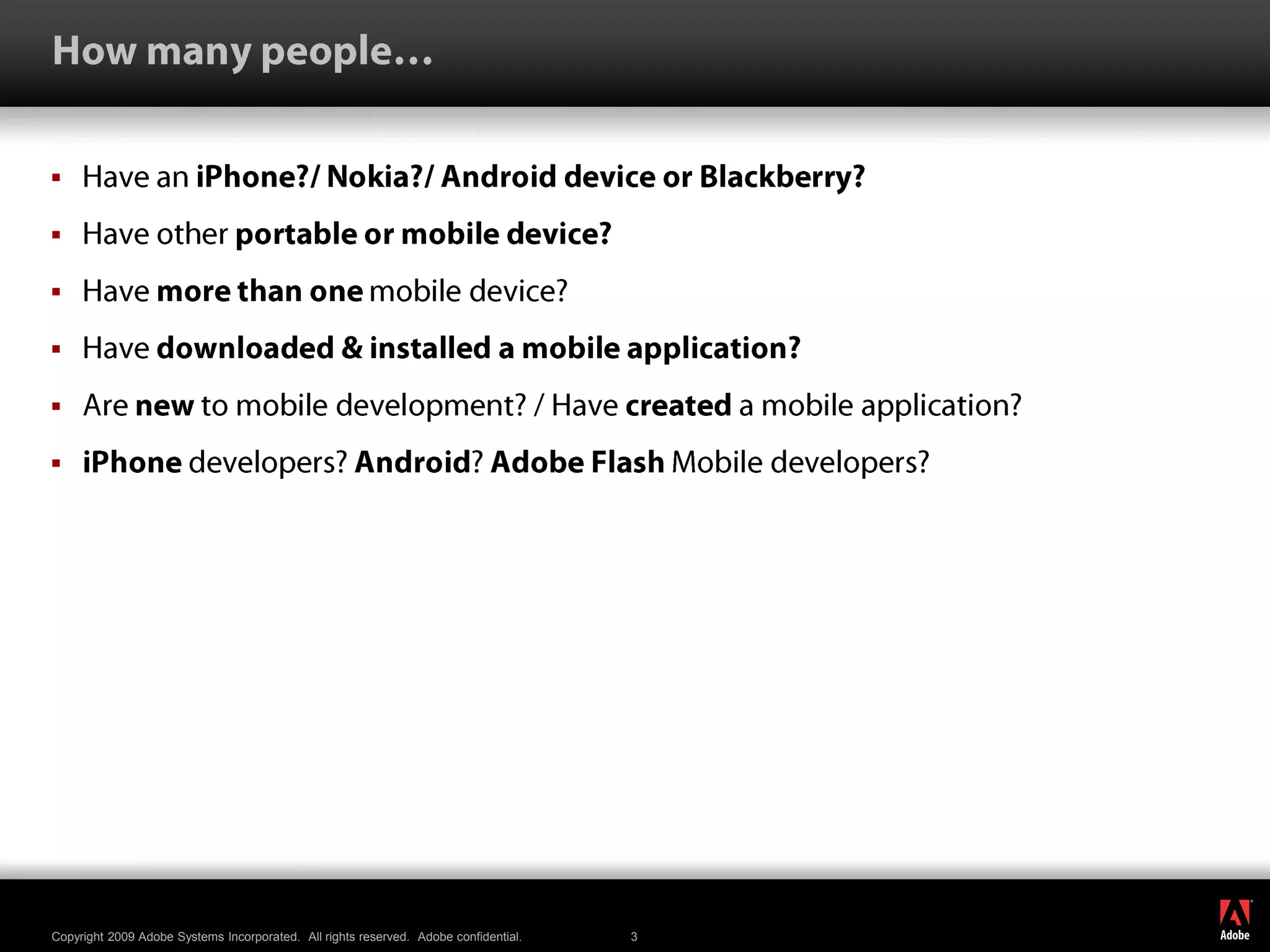 How many people…

- Have an iPhone?/ Nokia?/ Android device or Blackberry?
- Have other portable or mobile device?
- Have more than one mobile device?
- Have downloaded & installed a mobile application?
- Are new to mobile development? / Have created a mobile application?
- iPhone developers? Android? Adobe Flash Mobile developers?

Copyright 2009 Adobe Systems Incorporated. All rights reserved. Adobe confidential. 3

Adobe